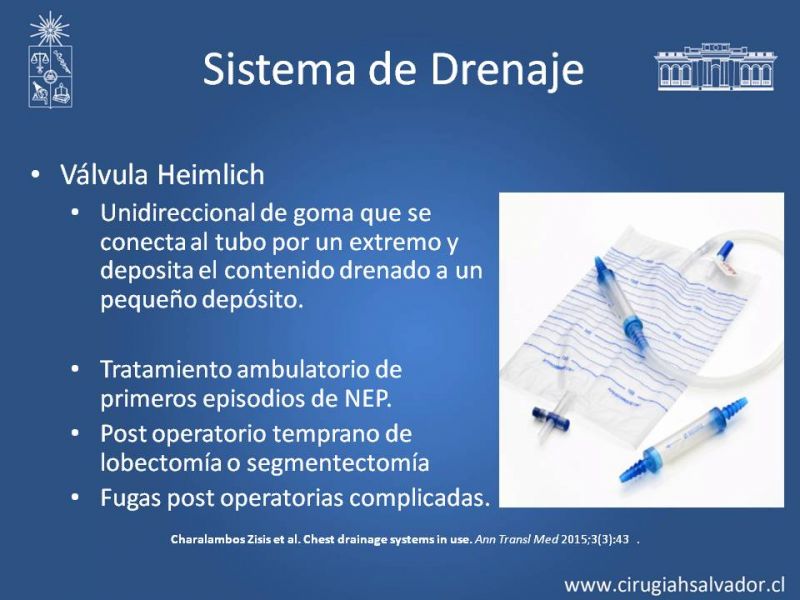 Sistema de Drenaje

• Válvula Heimlich
  • Unidireccional de goma que se conecta al tubo por un extremo y deposita el contenido drenado a un pequeño depósito.

  • Tratamiento ambulatorio de primeros episodios de NEP.
  • Post operatorio temprano de lobectomía o segmentectomía
  • Fugas post operatorias complicadas.

Charalambos Zisis et al. Chest drainage systems in use. Ann Transl Med 2015;3(3):43 .

www.cirugiahsalvador.cl